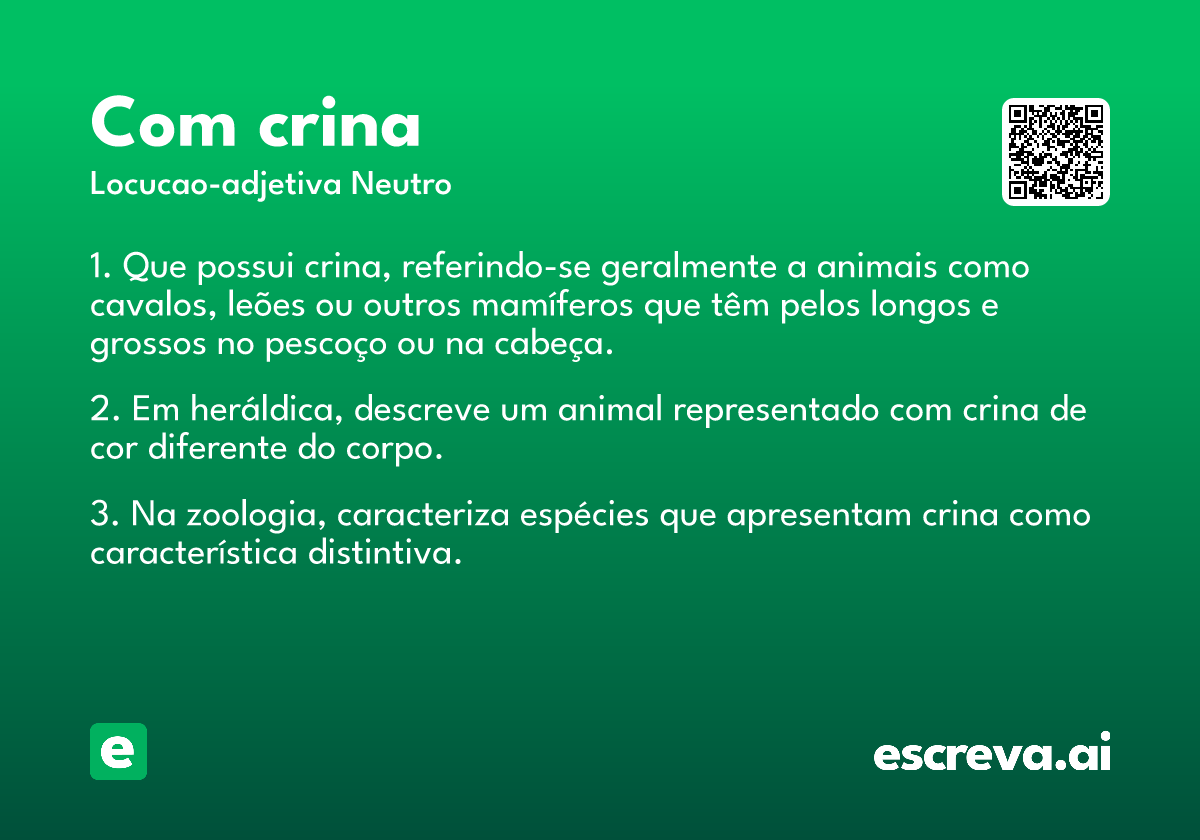 Com crina
Locucao-adjetiva Neutro

1. Que possui crina, referindo-se geralmente a animais como cavalos, leões ou outros mamíferos que têm pelos longos e grossos no pescoço ou na cabeça.

2. Em heráldica, descreve um animal representado com crina de cor diferente do corpo.

3. Na zoologia, caracteriza espécies que apresentam crina como característica distintiva.

e

escreva.ai